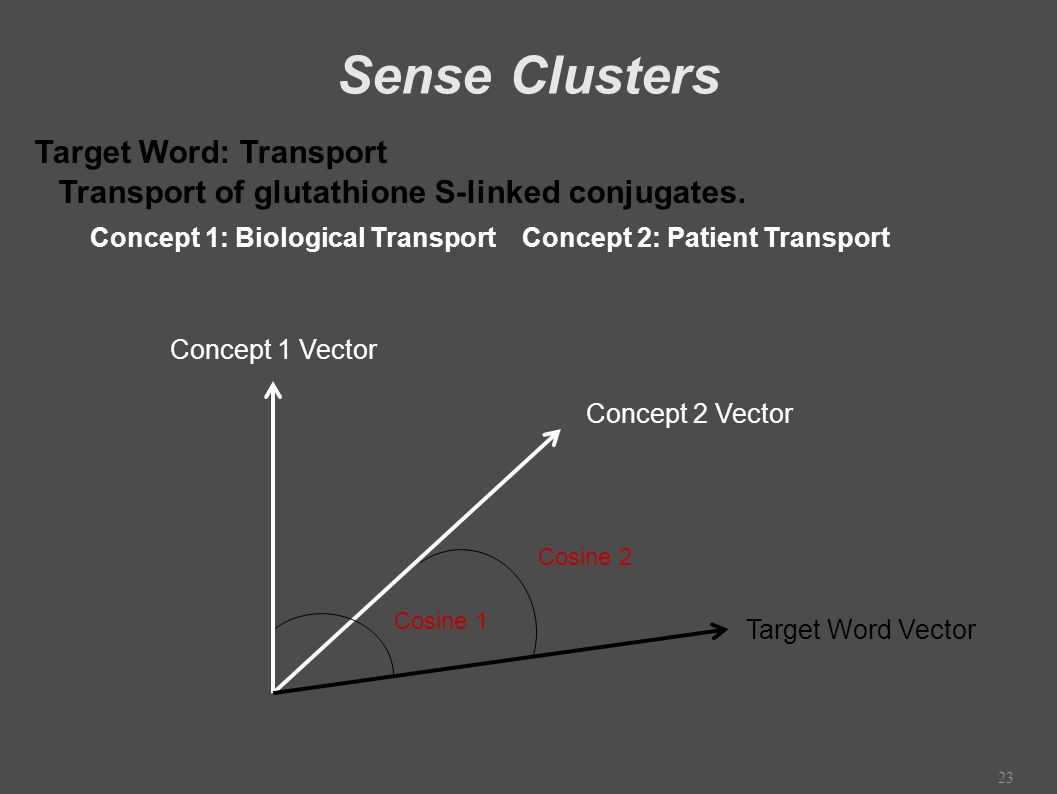 Sense Clusters

Target Word: Transport

Transport of glutathione S-linked conjugates.

Concept 1: Biological Transport

Concept 2: Patient Transport

Concept 1 Vector

Concept 2 Vector

Cosine 2

Cosine 1

Target Word Vector

23